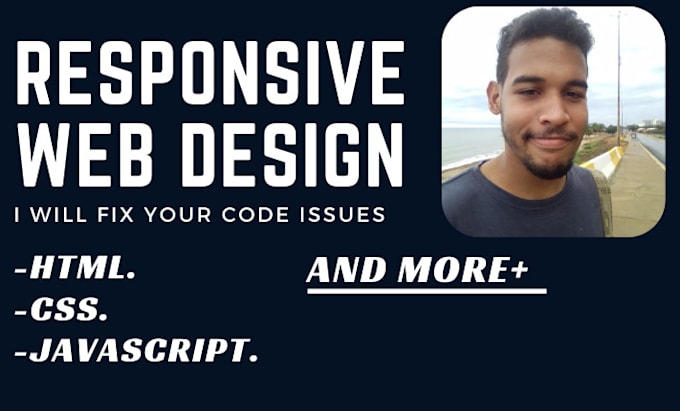 RESPONSIVE WEB DESIGN

I WILL FIX YOUR CODE ISSUES

-HTML.
-CSS.
-JAVASCRIPT.

AND MORE+